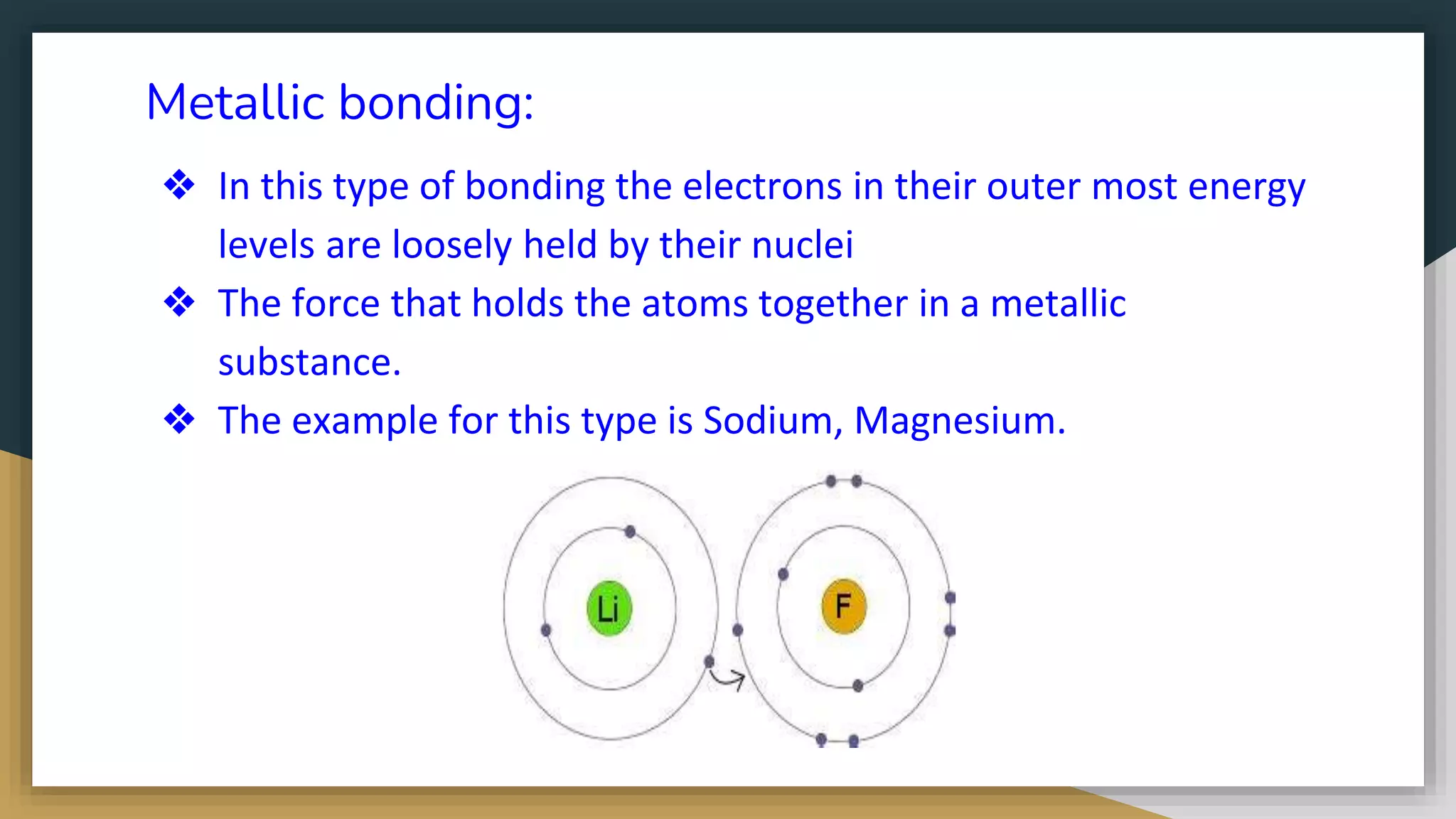 Metallic bonding:

❖ In this type of bonding the electrons in their outer most energy levels are loosely held by their nuclei

❖ The force that holds the atoms together in a metallic substance.

❖ The example for this type is Sodium, Magnesium.

Li

F